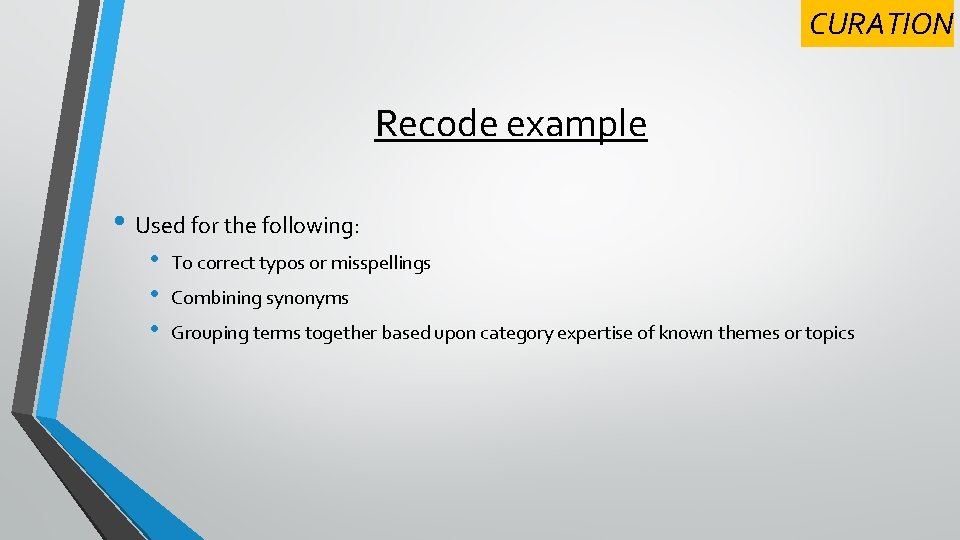 CURATION

Recode example

• Used for the following:
  • To correct typos or misspellings
  • Combining synonyms
  • Grouping terms together based upon category expertise of known themes or topics